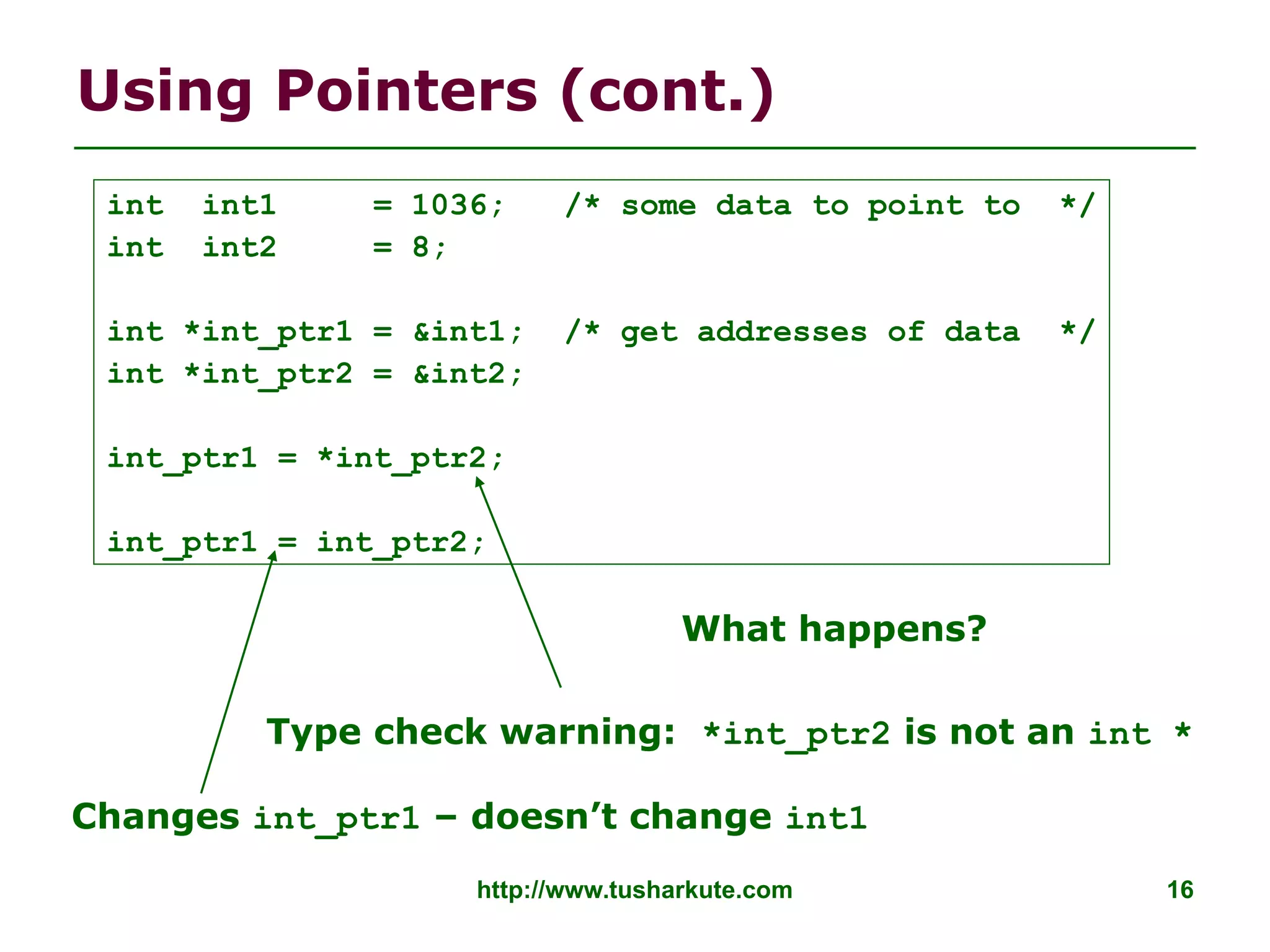 Using Pointers (cont.)

int  int1      = 1036;   /* some data to point to  */
int  int2      = 8;

int *int_ptr1 = &int1;  /* get addresses of data  */
int *int_ptr2 = &int2;

int_ptr1 = *int_ptr2;

int_ptr1 = int_ptr2;

What happens?

Type check warning: *int_ptr2 is not an int *

Changes int_ptr1 – doesn't change int1

http://www.tusharkute.com

16